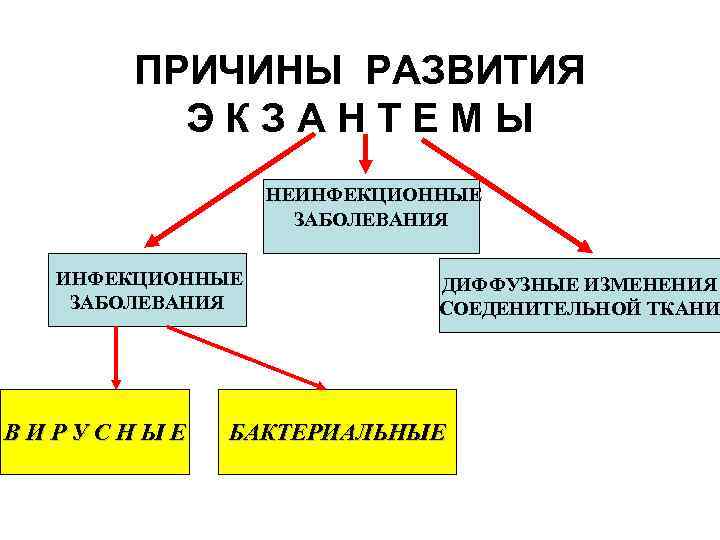 ПРИЧИНЫ РАЗВИТИЯ
Э К З А Н Т Е М Ы

НЕИНФЕКЦИОННЫЕ ЗАБОЛЕВАНИЯ

ИНФЕКЦИОННЫЕ ЗАБОЛЕВАНИЯ

ДИФФУЗНЫЕ ИЗМЕНЕНИЯ СОЕДЕНИТЕЛЬНОЙ ТКАНИ

В И Р У С Н Ы Е

БАКТЕРИАЛЬНЫЕ